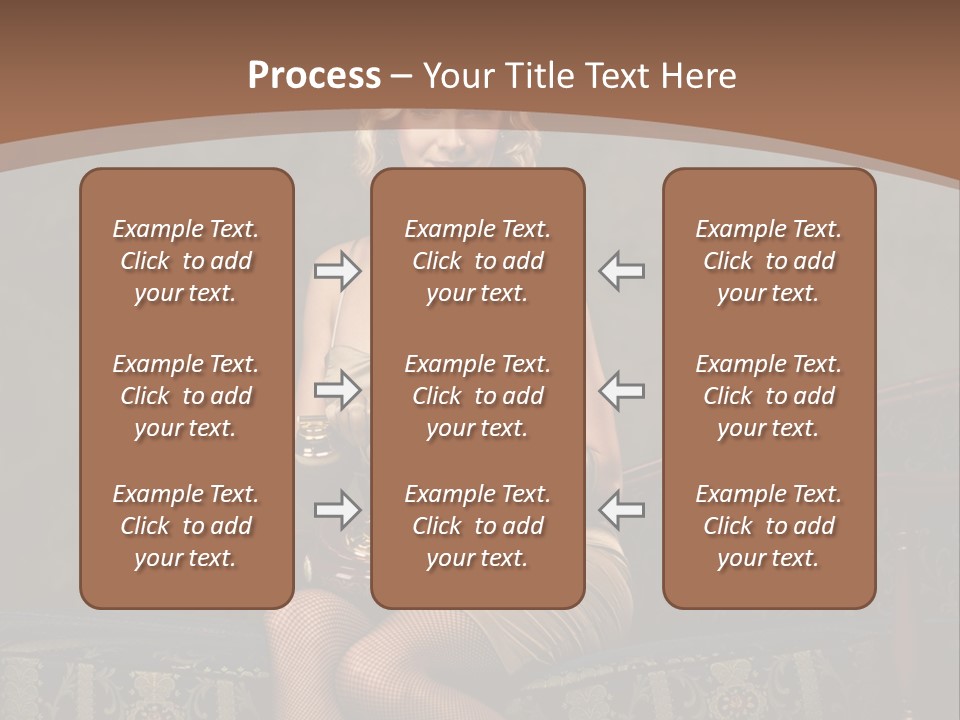 Process – Your Title Text Here

Example Text. Click to add your text.

Example Text. Click to add your text.

Example Text. Click to add your text.

Example Text. Click to add your text.

Example Text. Click to add your text.

Example Text. Click to add your text.

Example Text. Click to add your text.

Example Text. Click to add your text.

Example Text. Click to add your text.